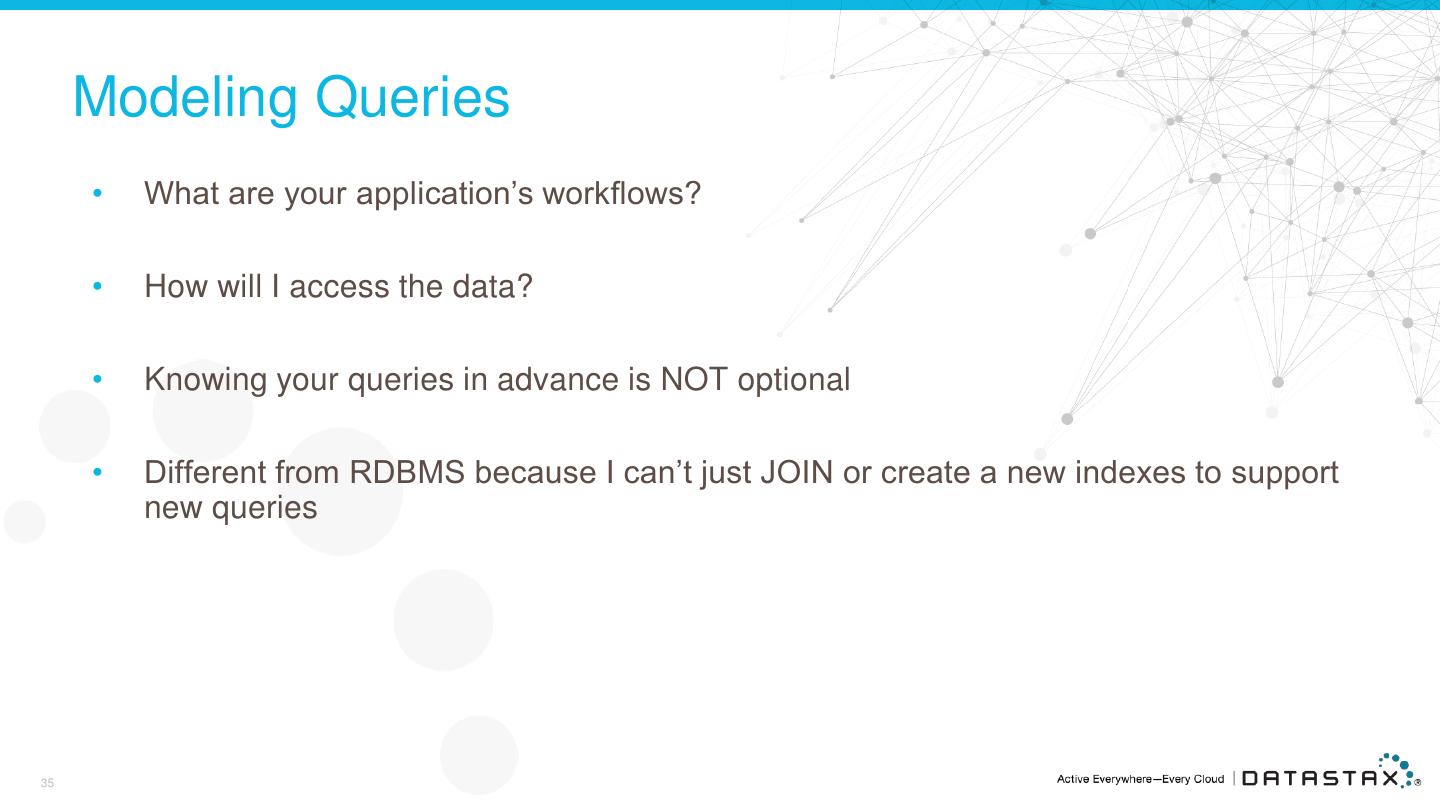 Modeling Queries

• What are your application’s workflows?

• How will I access the data?

• Knowing your queries in advance is NOT optional

• Different from RDBMS because I can’t just JOIN or create a new indexes to support new queries

35

Active Everywhere—Every Cloud | DATASTAX®